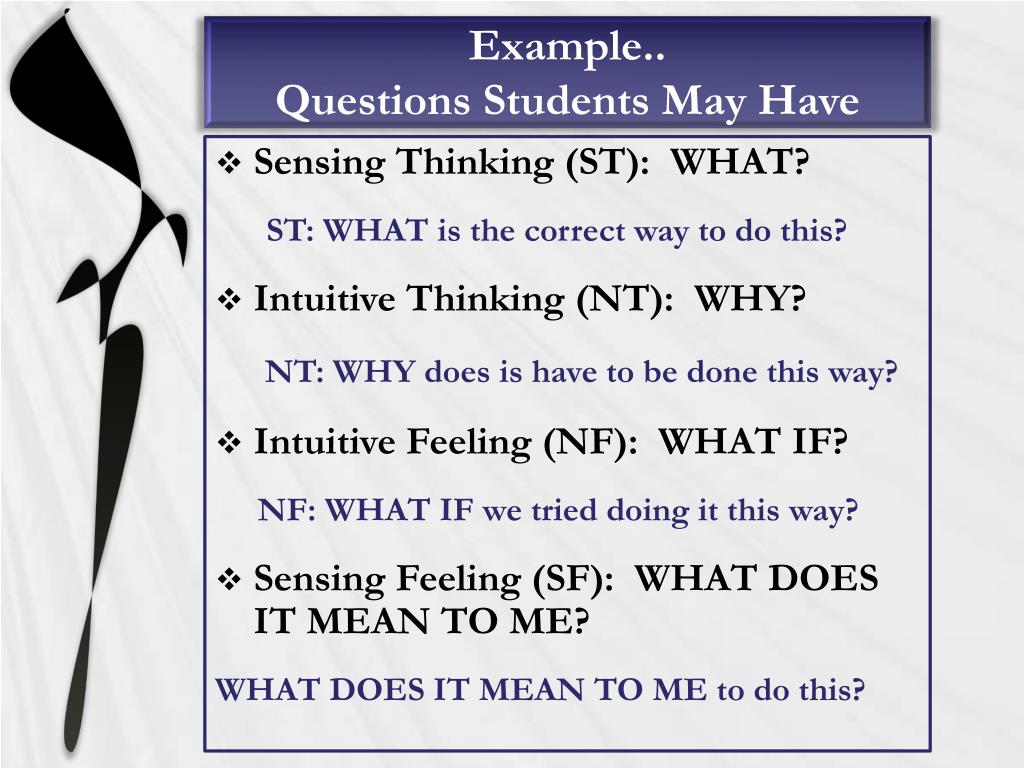 Example..
Questions Students May Have

❖ Sensing Thinking (ST): WHAT?

ST: WHAT is the correct way to do this?

❖ Intuitive Thinking (NT): WHY?

NT: WHY does is have to be done this way?

❖ Intuitive Feeling (NF): WHAT IF?

NF: WHAT IF we tried doing it this way?

❖ Sensing Feeling (SF): WHAT DOES IT MEAN TO ME?

WHAT DOES IT MEAN TO ME to do this?